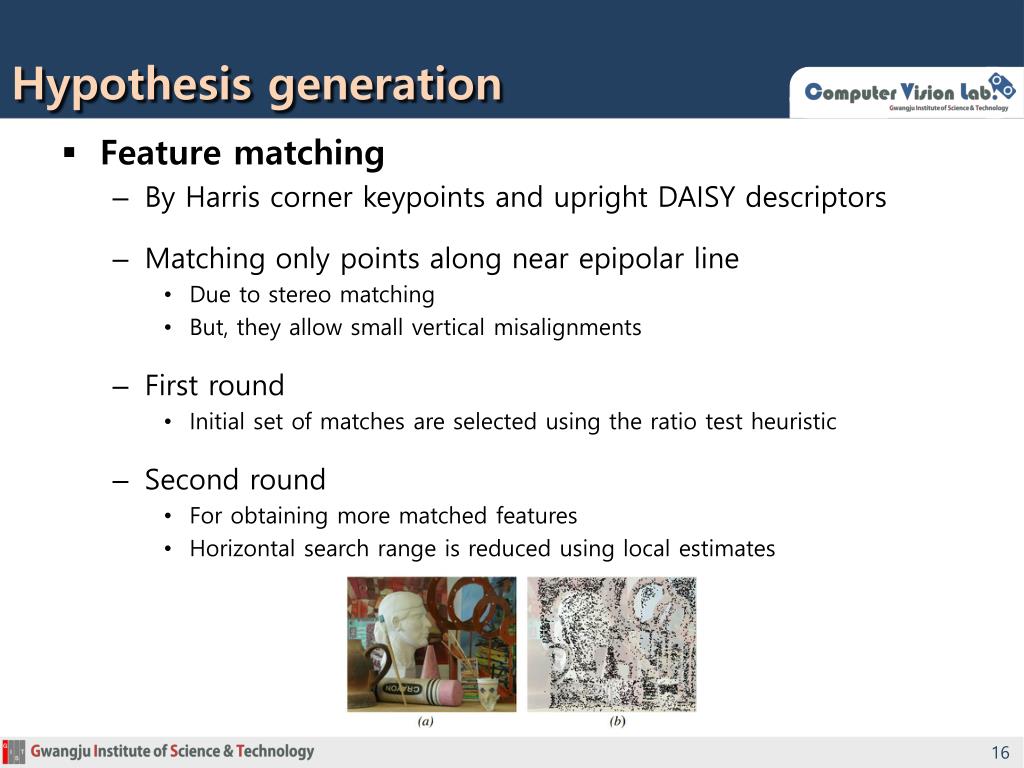 Hypothesis generation

Computer Vision Lab.
Gwangju Institute of Science & Technology

▪ Feature matching
– By Harris corner keypoints and upright DAISY descriptors
– Matching only points along near epipolar line
• Due to stereo matching
• But, they allow small vertical misalignments
– First round
• Initial set of matches are selected using the ratio test heuristic
– Second round
• For obtaining more matched features
• Horizontal search range is reduced using local estimates

CRAYON

(a)

(b)

Gwangju Institute of Science & Technology

16